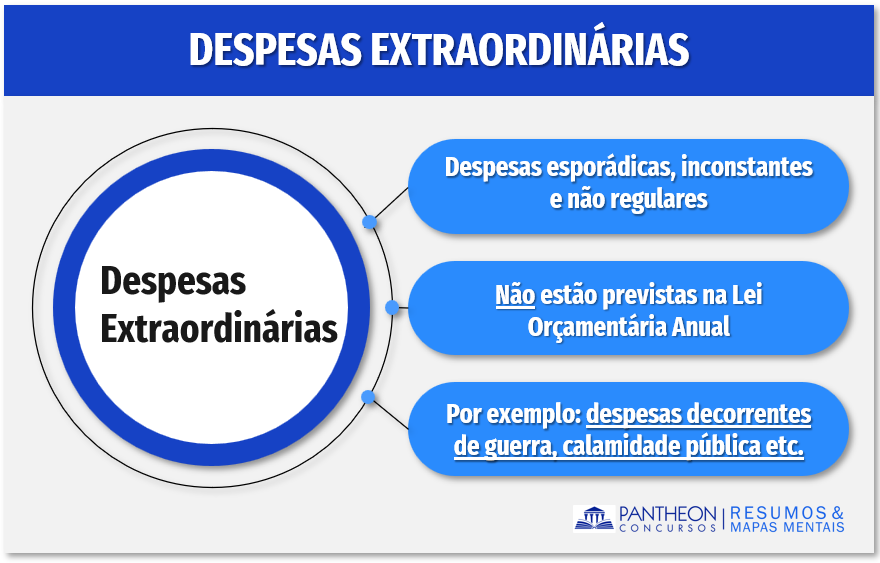 DESPESAS EXTRAORDINÁRIAS

Despesas Extraordinárias

Despesas esporádicas, inconstantes e não regulares

Não estão previstas na Lei Orçamentária Anual

Por exemplo: despesas decorrentes de guerra, calamidade pública etc.

PANTHEON CONCURSOS | RESUMOS & MAPAS MENTAIS